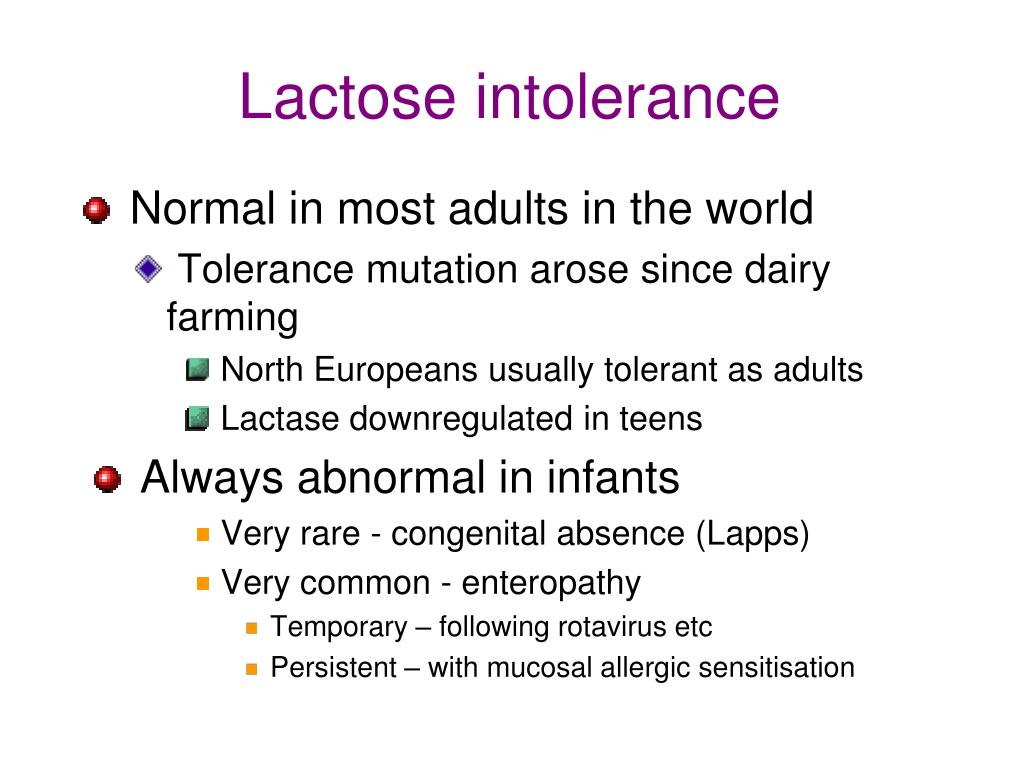 Lactose intolerance

Normal in most adults in the world

Tolerance mutation arose since dairy farming

North Europeans usually tolerant as adults

Lactase downregulated in teens

Always abnormal in infants

Very rare - congenital absence (Lapps)

Very common - enteropathy

Temporary – following rotavirus etc

Persistent – with mucosal allergic sensitisation